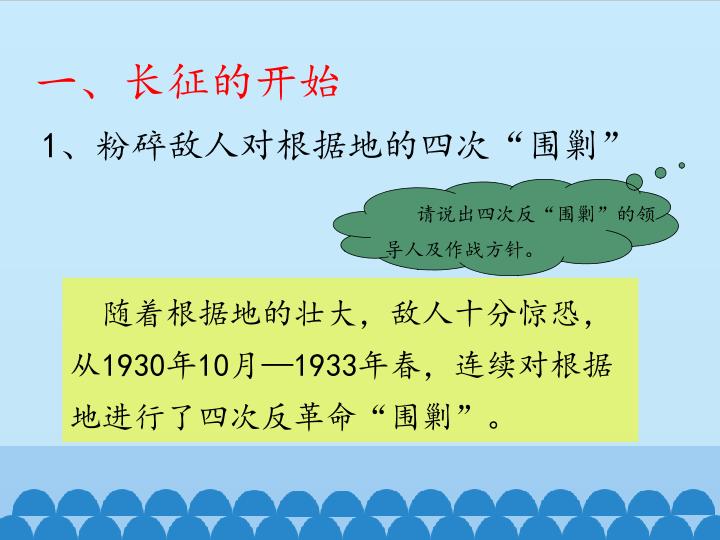 一、长征的开始

1、粉碎敌人对根据地的四次“围剿”

请说出四次反“围剿”的领导人及作战方针。

随着根据地的壮大，敌人十分惊恐，从1930年10月—1933年春，连续对根据地进行了四次反革命“围剿”。